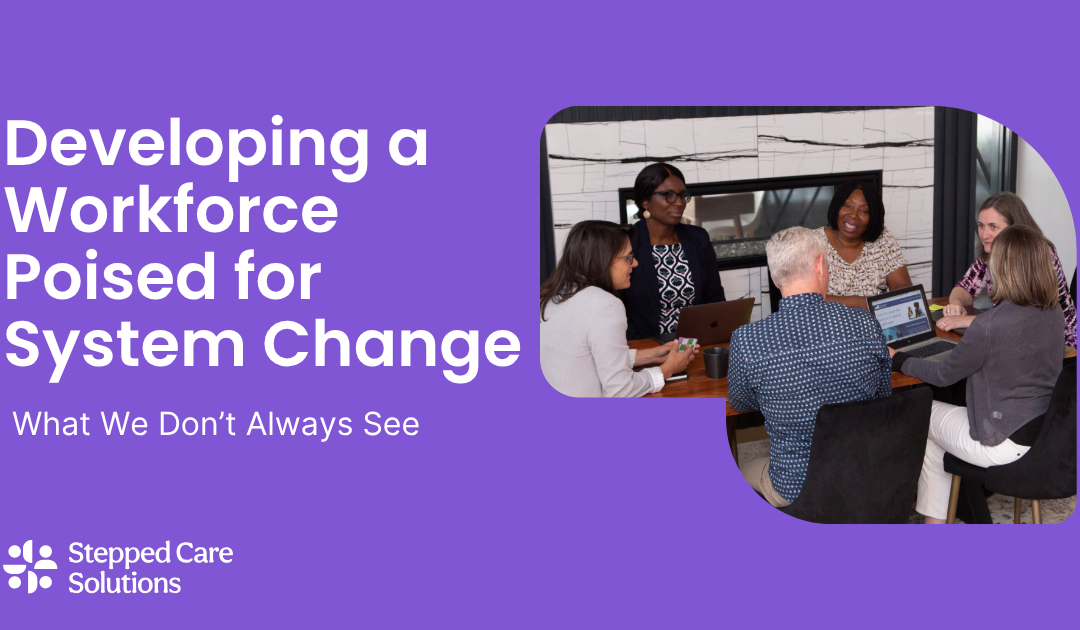 Developing a Workforce Poised for System Change

What We Don't Always See

Stepped Care Solutions